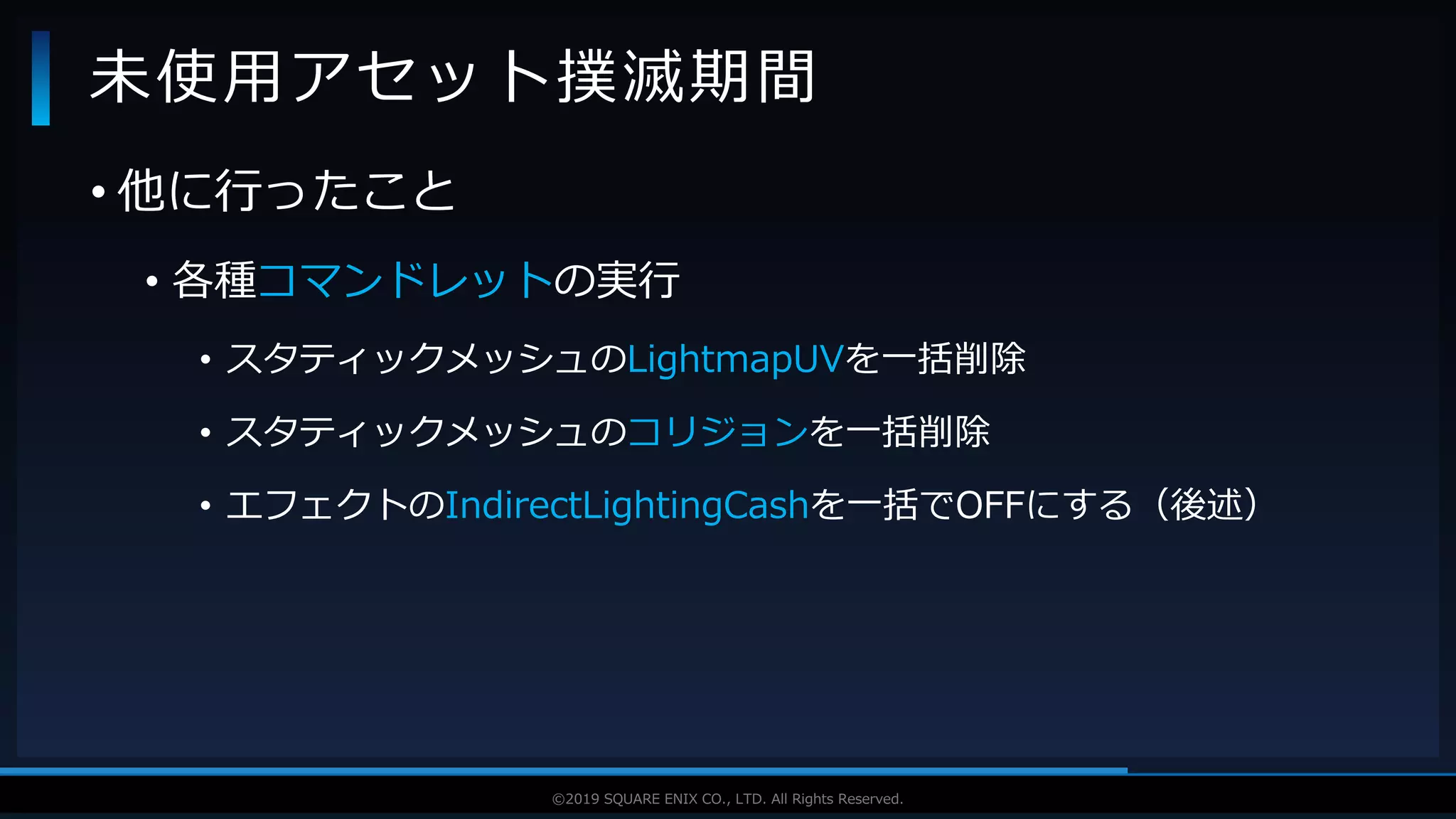 未使用アセット撲滅期間

• 他に行ったこと

• 各種コマンドレットの実行

• スタティックメッシュのLightmapUVを一括削除

• スタティックメッシュのコリジョンを一括削除

• エフェクトのIndirectLightingCashを一括でOFFにする（後述）

©2019 SQUARE ENIX CO., LTD. All Rights Reserved.